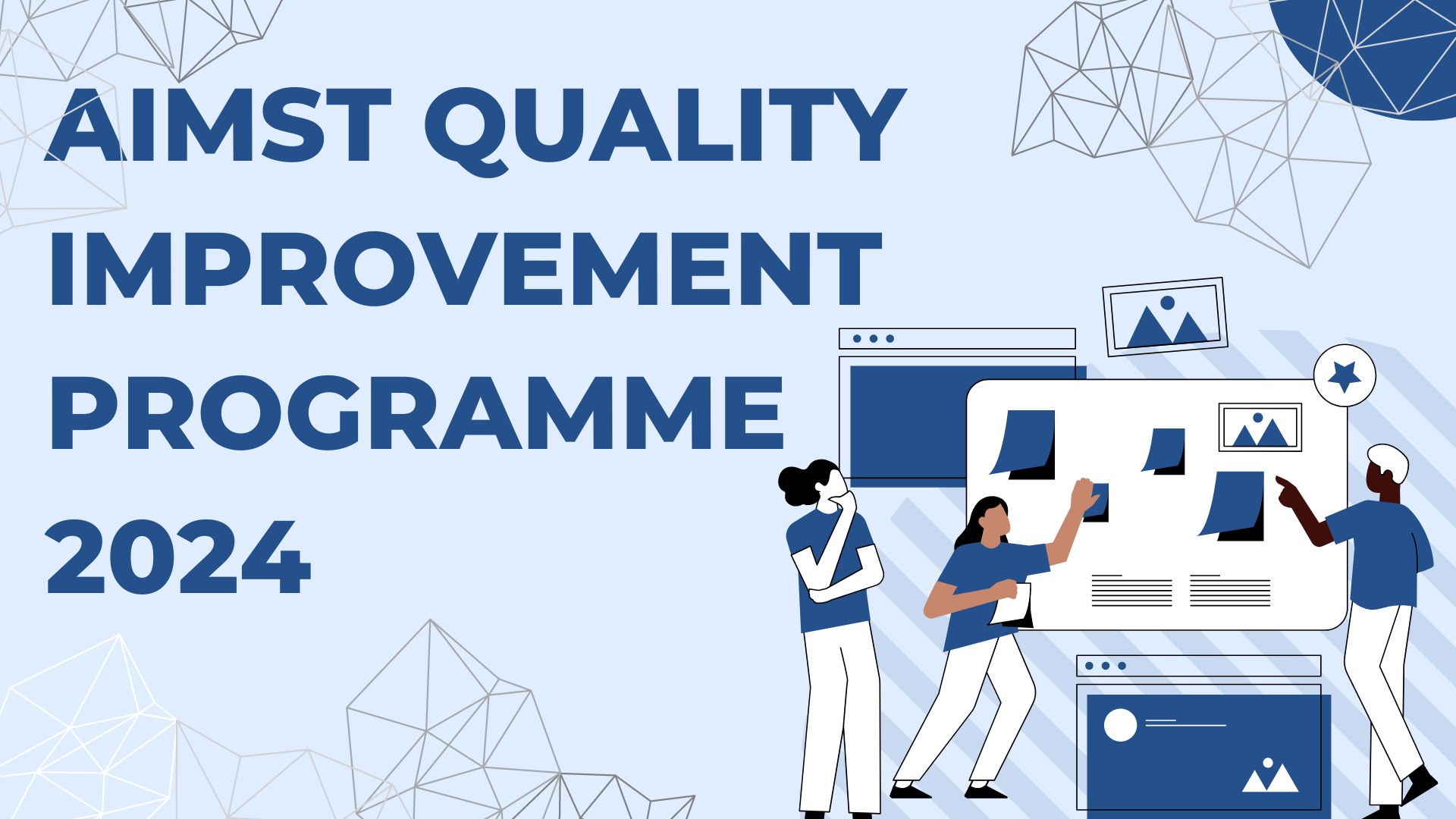 AIMST QUALITY IMPROVEMENT PROGRAMME 2024